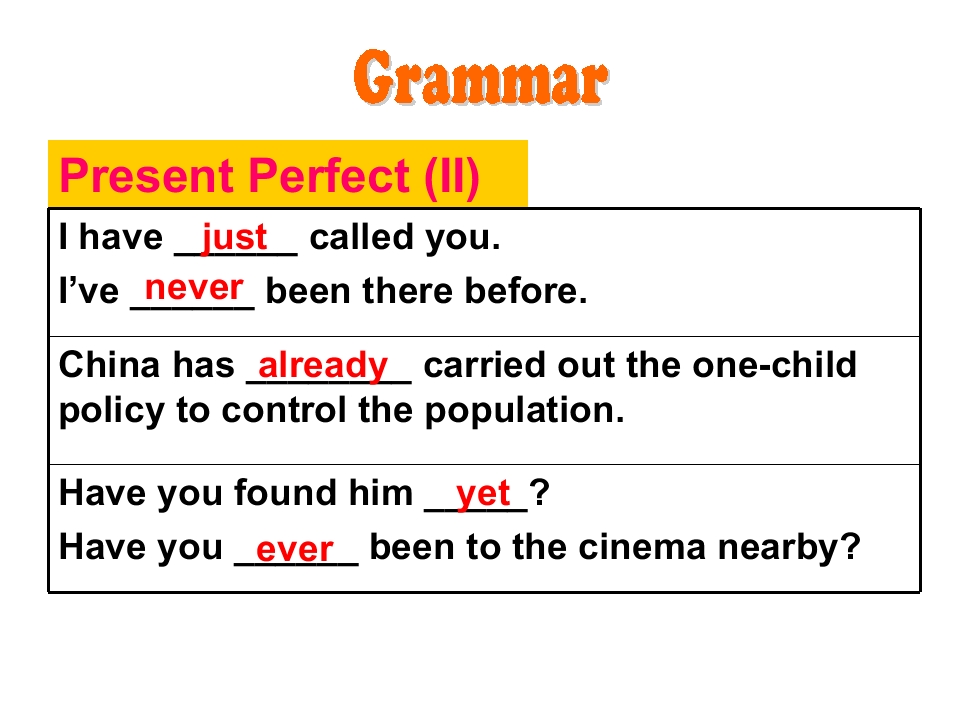 Grammar

Present Perfect (II)

I have just called you.

I've never been there before.

China has already carried out the one-child policy to control the population.

Have you found him yet?

Have you ever been to the cinema nearby?